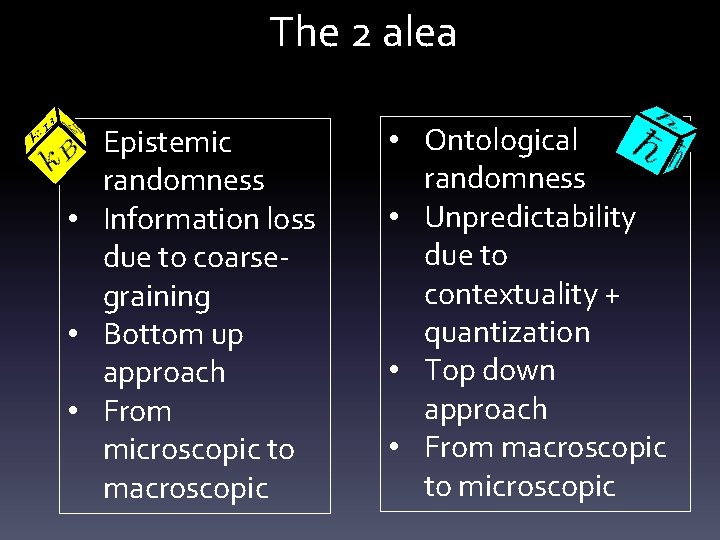 The 2 alea

$k_B$

- Epistemic randomness
- Information loss due to coarse-graining
- Bottom up approach
- From microscopic to macroscopic

$\hbar$

- Ontological randomness
- Unpredictability due to contextuality + quantization
- Top down approach
- From macroscopic to microscopic